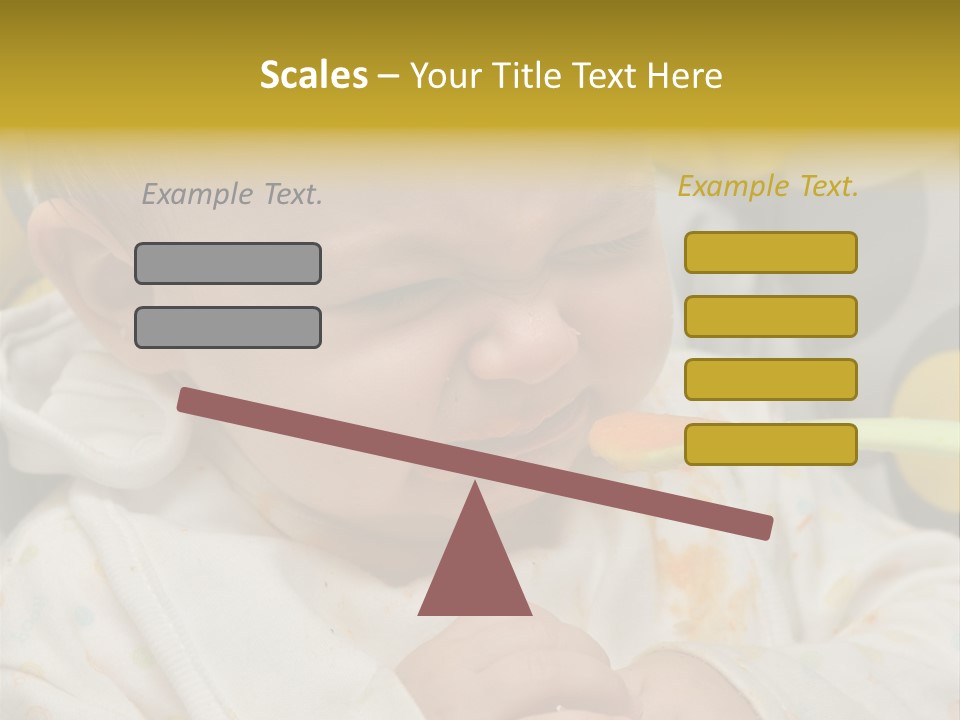 Scales – Your Title Text Here

Example Text.

Example Text.